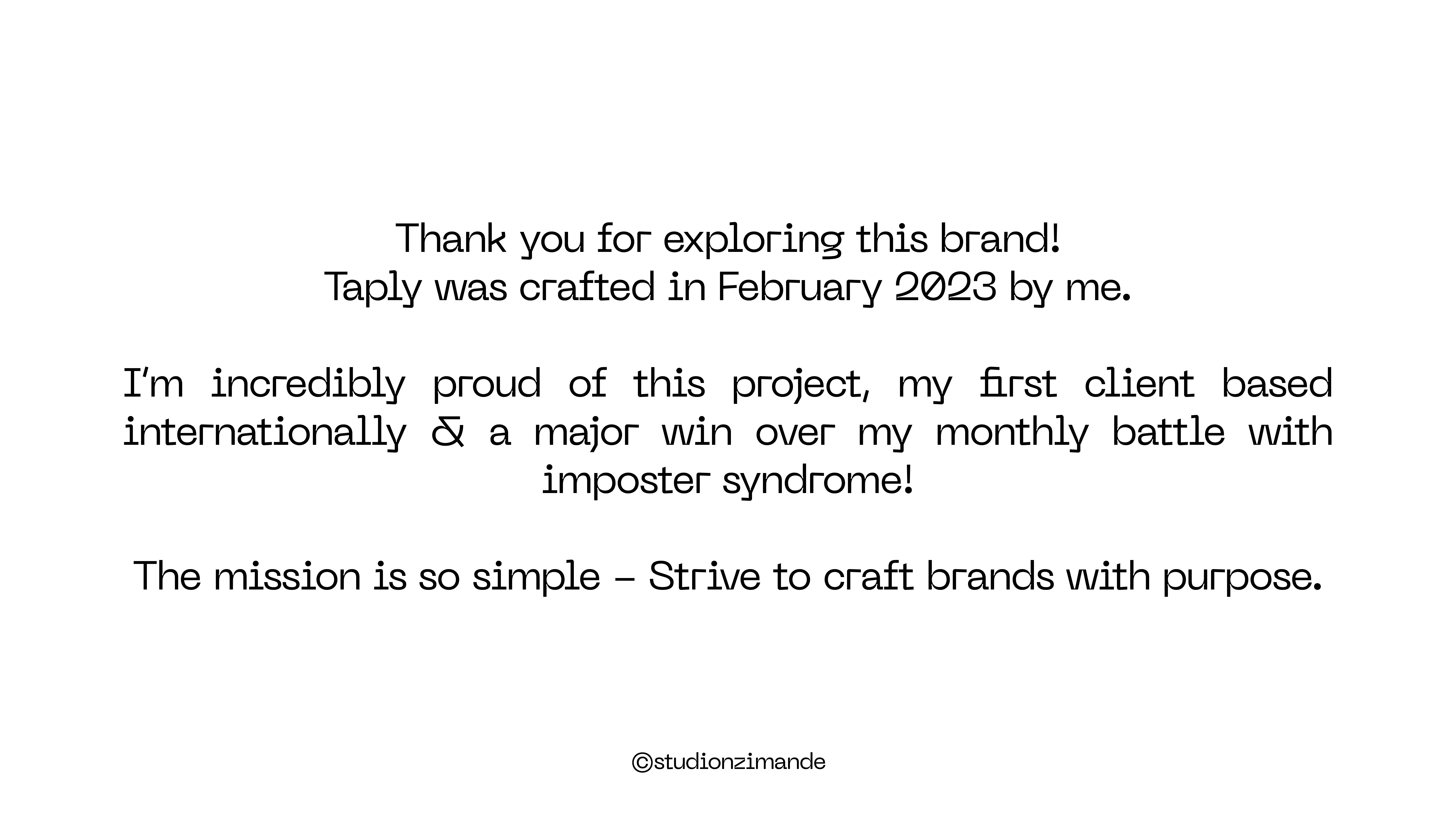 Thank you for exploring this brand!
Taply was crafted in February 2023 by me.

I'm incredibly proud of this project, my first client based internationally & a major win over my monthly battle with imposter syndrome!

The mission is so simple – Strive to craft brands with purpose.

©studionzimande